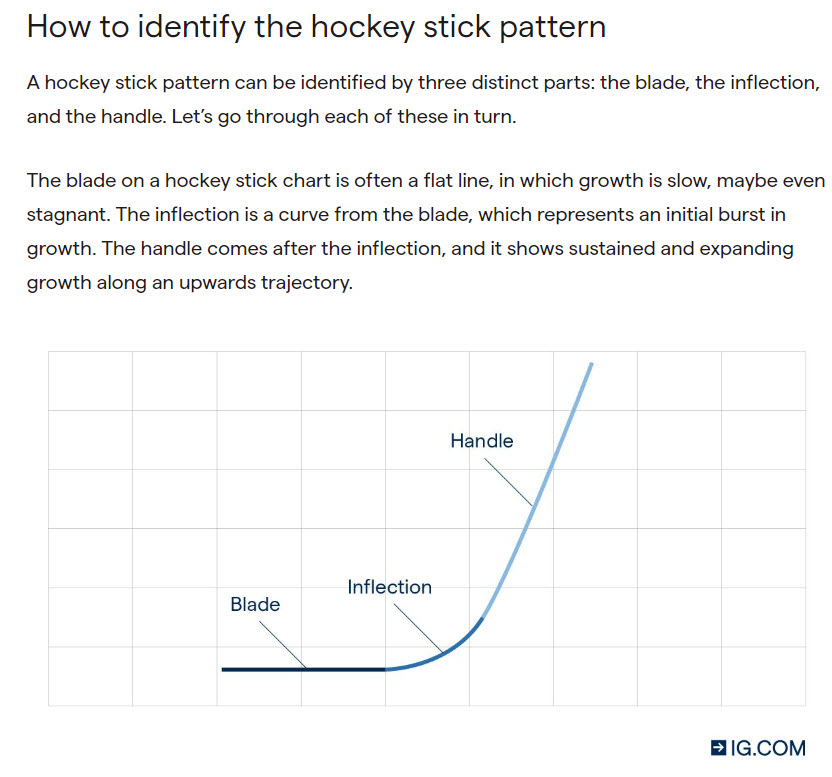 How to identify the hockey stick pattern

A hockey stick pattern can be identified by three distinct parts: the blade, the inflection, and the handle. Let's go through each of these in turn.

The blade on a hockey stick chart is often a flat line, in which growth is slow, maybe even stagnant. The inflection is a curve from the blade, which represents an initial burst in growth. The handle comes after the inflection, and it shows sustained and expanding growth along an upwards trajectory.

Handle

Inflection

Blade

IG.COM